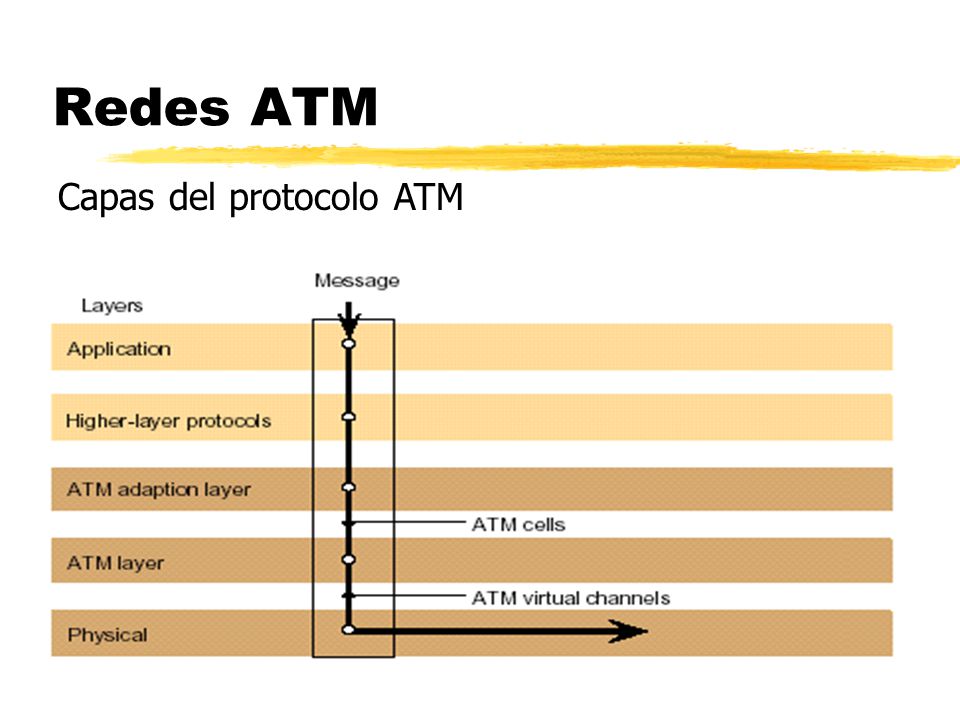 Redes ATM

Capas del protocolo ATM

Message

Layers

Application

Higher-layer protocols

ATM adaption layer

ATM cells

ATM layer

ATM virtual channels

Physical